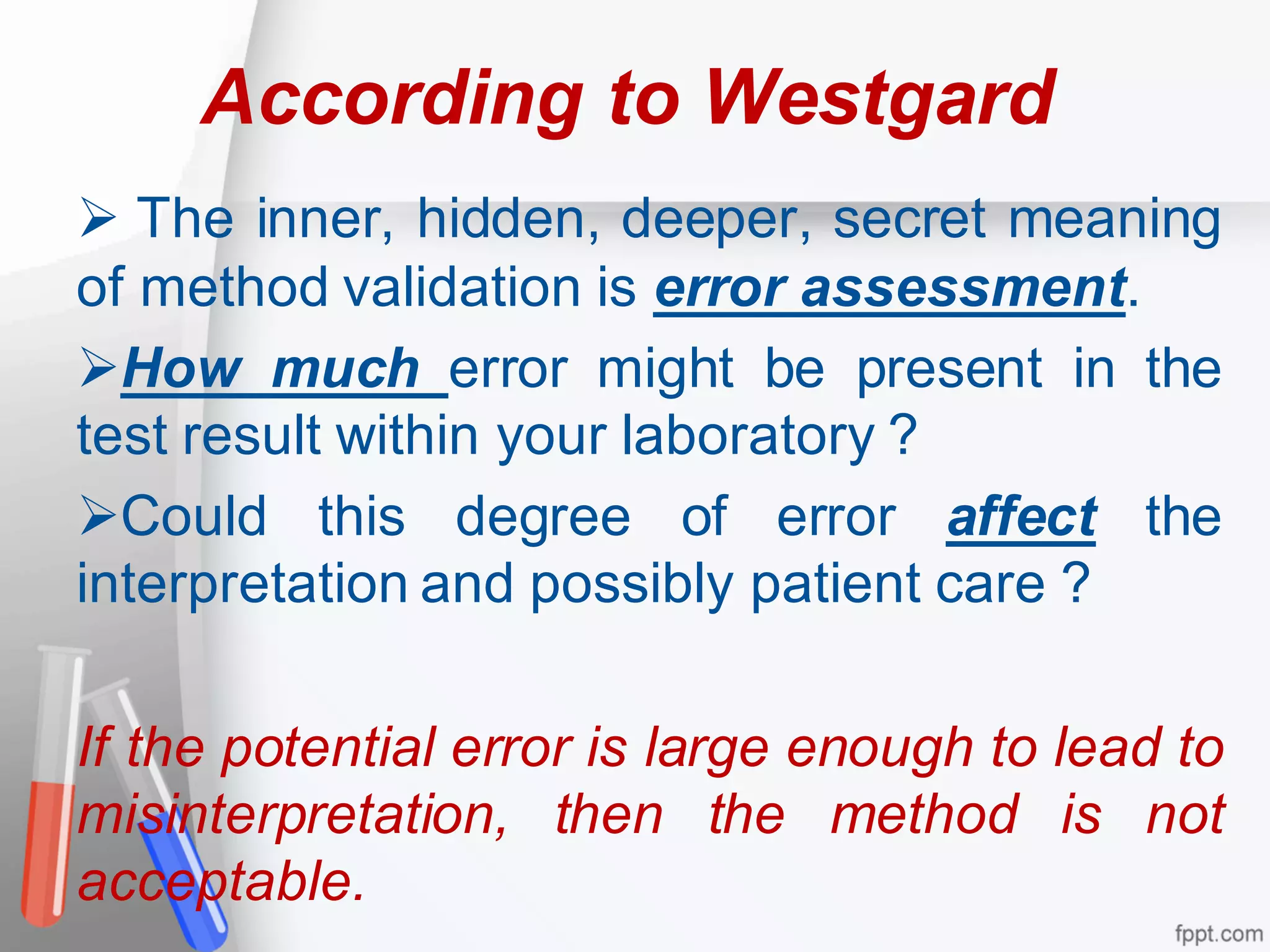 According to Westgard

➢ The inner, hidden, deeper, secret meaning of method validation is error assessment.

➢How much error might be present in the test result within your laboratory ?

➢Could this degree of error affect the interpretation and possibly patient care ?

If the potential error is large enough to lead to misinterpretation, then the method is not acceptable.

fppt.com